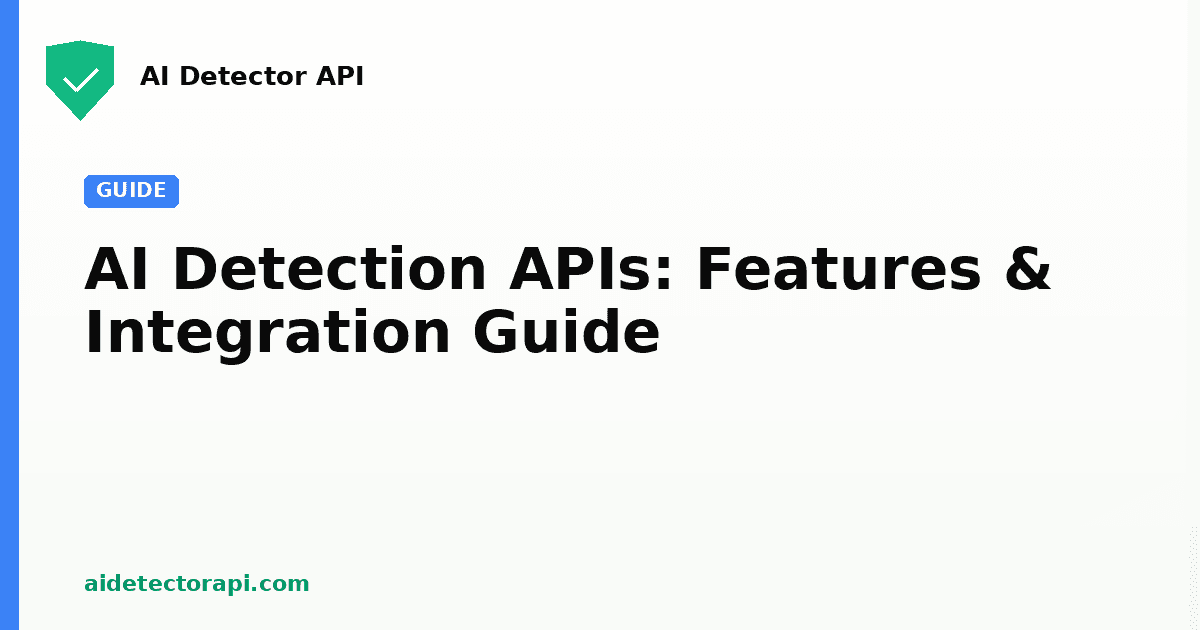 AI Detector API

GUIDE

AI Detection APIs: Features & Integration Guide

aidetectorapi.com